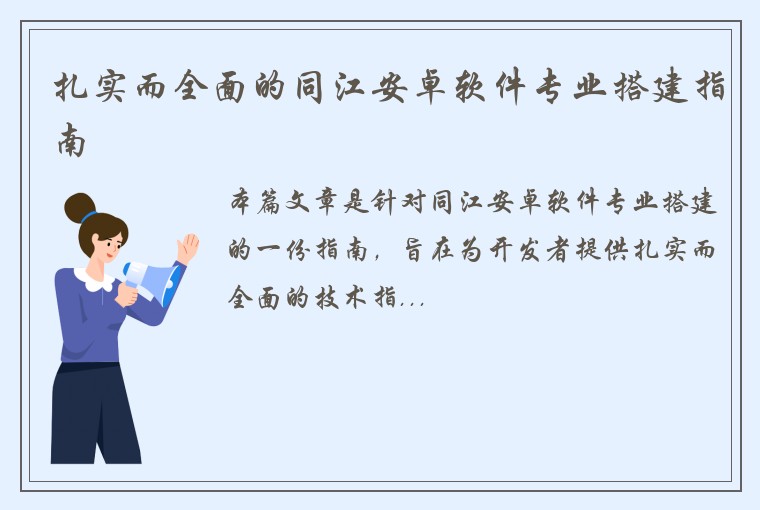 扎实而全面的同江安卓软件专业搭建指南

本篇文章是针对同江安卓软件专业搭建的一份指南，旨在为开发者提供扎实而全面的技术指...